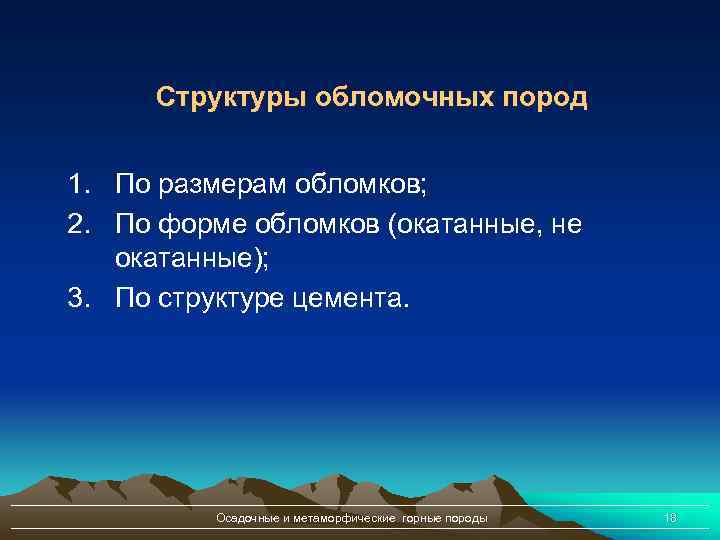 Структуры обломочных пород

1. По размерам обломков;
2. По форме обломков (окатанные, не окатанные);
3. По структуре цемента.

Осадочные и метаморфические горные породы

18